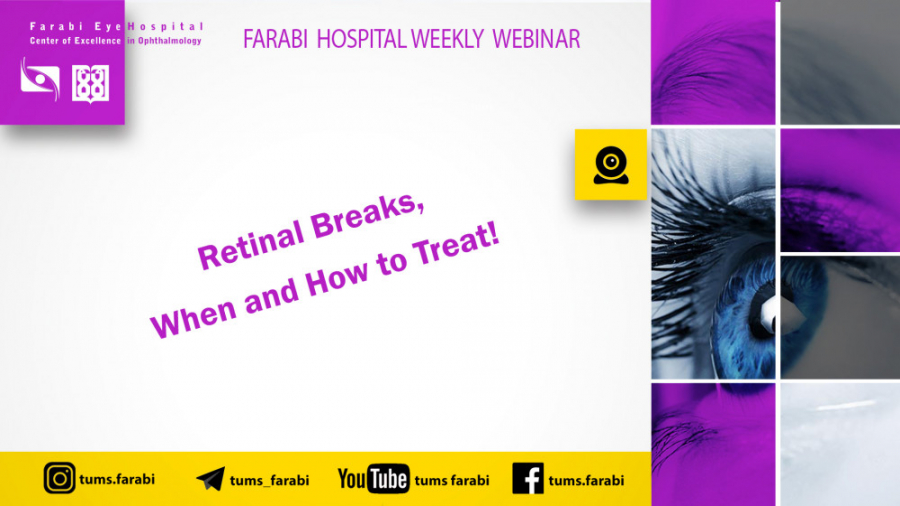 Farabi Eye Hospital
Center of Excellence in Ophthalmology

FARABI HOSPITAL WEEKLY WEBINAR

Retinal Breaks,
When and How to Treat!

tums.farabi tums_farabi YouTube tums farabi tums.farabi